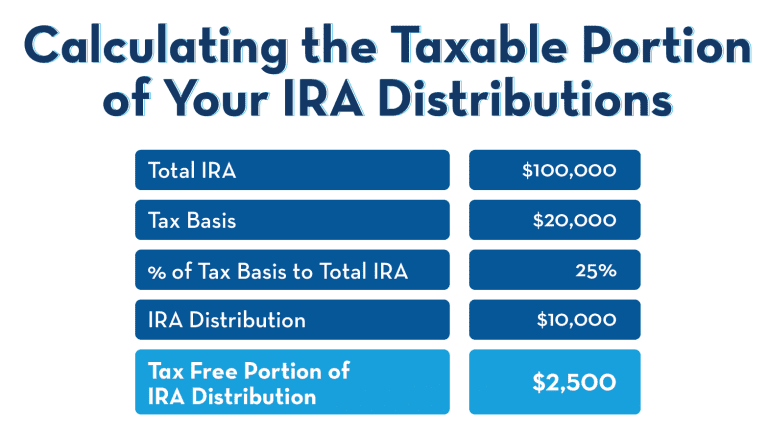 Calculating the Taxable Portion of Your IRA Distributions

| | |
|---|---|
| Total IRA | \$100,000 |
| Tax Basis | \$20,000 |
| % of Tax Basis to Total IRA | 25% |
| IRA Distribution | \$10,000 |
| Tax Free Portion of IRA Distribution | \$2,500 |